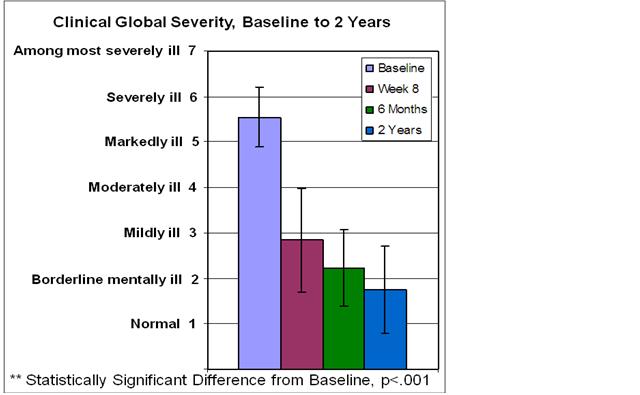 Clinical Global Severity, Baseline to 2 Years

Among most severely ill 7
Severely ill 6
Markedly ill 5
Moderately ill 4
Mildly ill 3
Borderline mentally ill 2
Normal 1

Baseline
Week 8
6 Months
2 Years

** Statistically Significant Difference from Baseline, p<.001